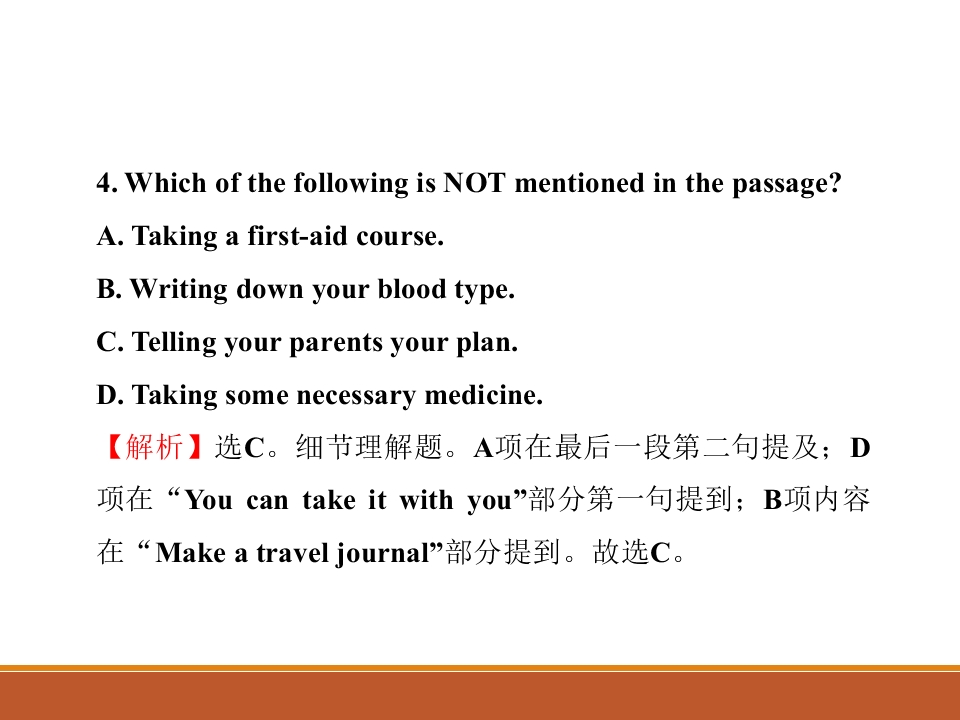 4. Which of the following is NOT mentioned in the passage?
A. Taking a first-aid course.
B. Writing down your blood type.
C. Telling your parents your plan.
D. Taking some necessary medicine.
【解析】选C。细节理解题。A项在最后一段第二句提及；D项在“You can take it with you”部分第一句提到；B项内容在“Make a travel journal”部分提到。故选C。